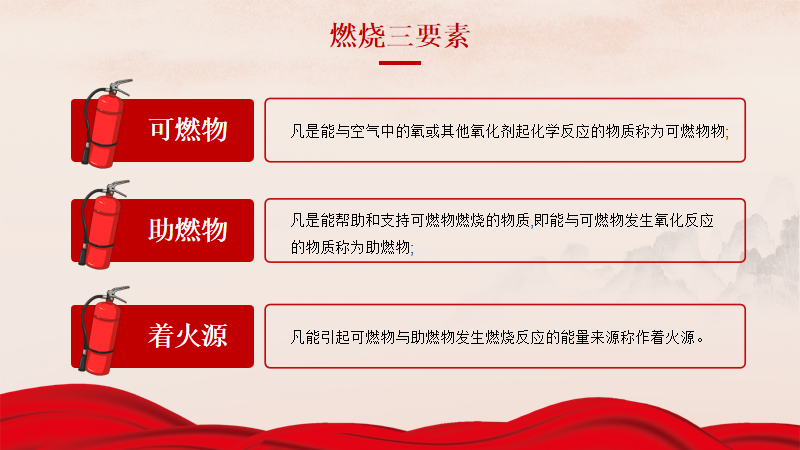 燃烧三要素

可燃物

凡是能与空气中的氧或其他氧化剂起化学反应的物质称为可燃物物;

助燃物

凡是能帮助和支持可燃物燃烧的物质,即能与可燃物发生氧化反应的物质称为助燃物;

着火源

凡能引起可燃物与助燃物发生燃烧反应的能量来源称作着火源。